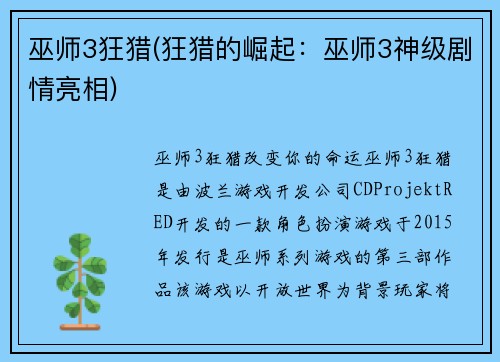 巫师3狂猎(狂猎的崛起：巫师3神级剧情亮相)

巫师3狂猎改变你的命运巫师3狂猎是由波兰游戏开发公司CDProjektRED开发的一款角色扮演游戏于2015年发行是巫师系列游戏的第三部作品该游戏以开放世界为背景玩家将